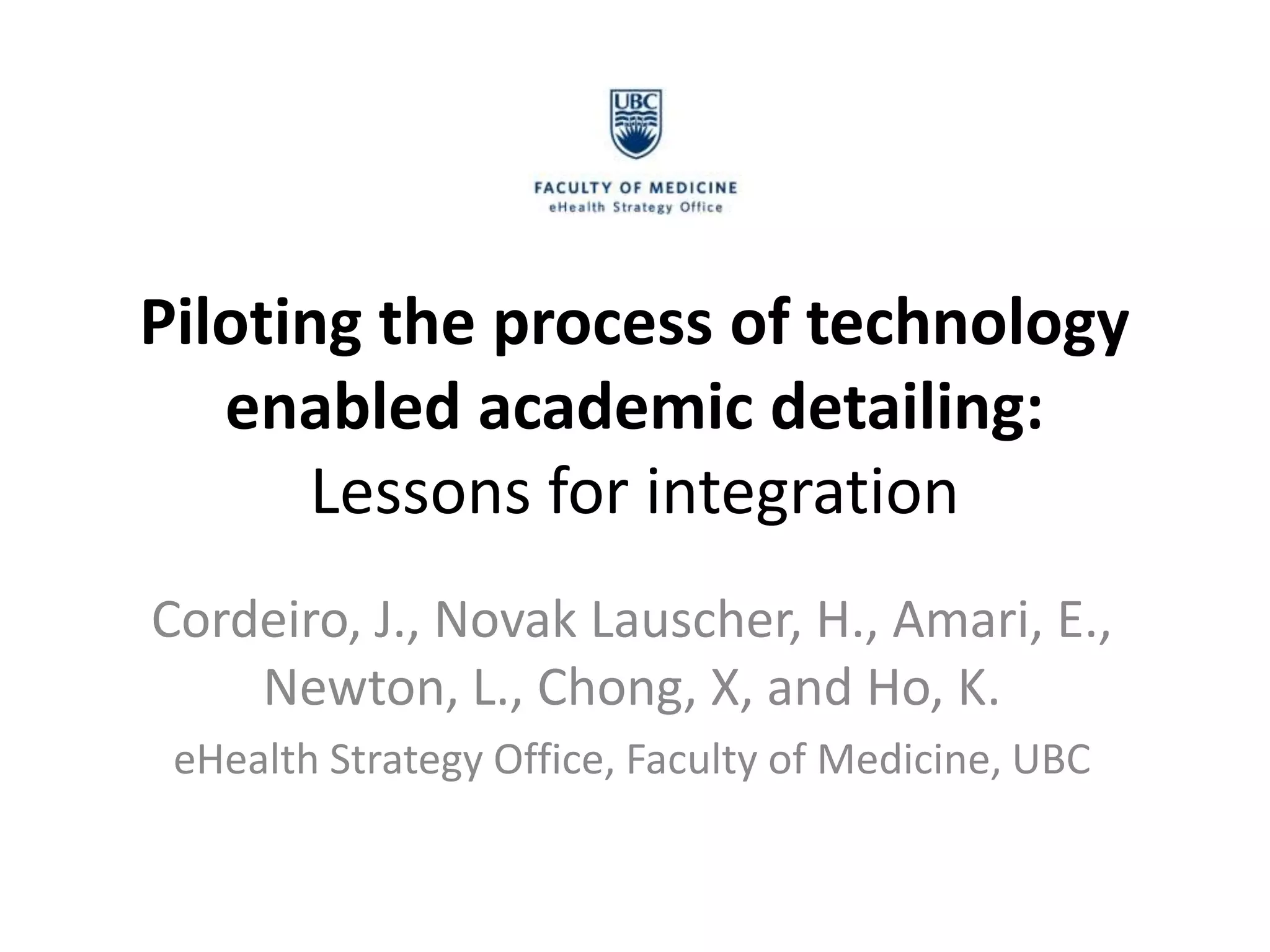 UBC

FACULTY OF MEDICINE
eHealth Strategy Office

Piloting the process of technology enabled academic detailing: Lessons for integration

Cordeiro, J., Novak Lauscher, H., Amari, E., Newton, L., Chong, X, and Ho, K.

eHealth Strategy Office, Faculty of Medicine, UBC